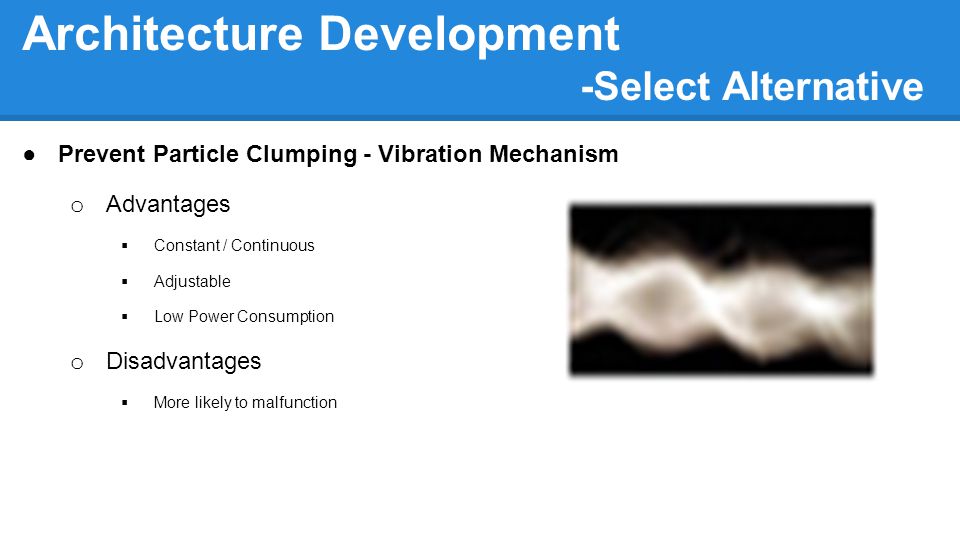 Architecture Development
-Select Alternative

● Prevent Particle Clumping - Vibration Mechanism

○ Advantages

▪ Constant / Continuous

▪ Adjustable

▪ Low Power Consumption

○ Disadvantages

▪ More likely to malfunction